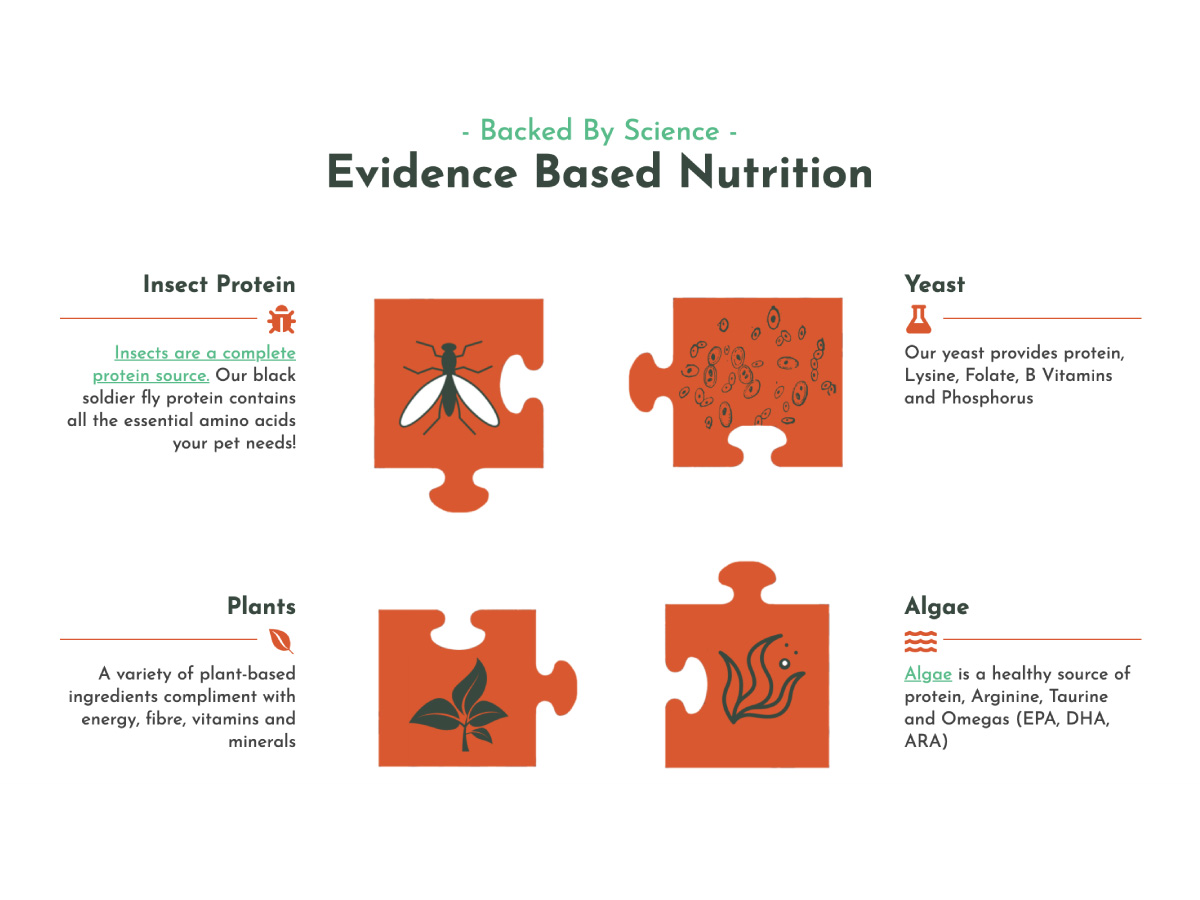 - Backed By Science -

Evidence Based Nutrition

Insect Protein

Insects are a complete protein source. Our black soldier fly protein contains all the essential amino acids your pet needs!

Yeast

Our yeast provides protein, Lysine, Folate, B Vitamins and Phosphorus

Plants

A variety of plant-based ingredients compliment with energy, fibre, vitamins and minerals

Algae

Algae is a healthy source of protein, Arginine, Taurine and Omegas (EPA, DHA, ARA)